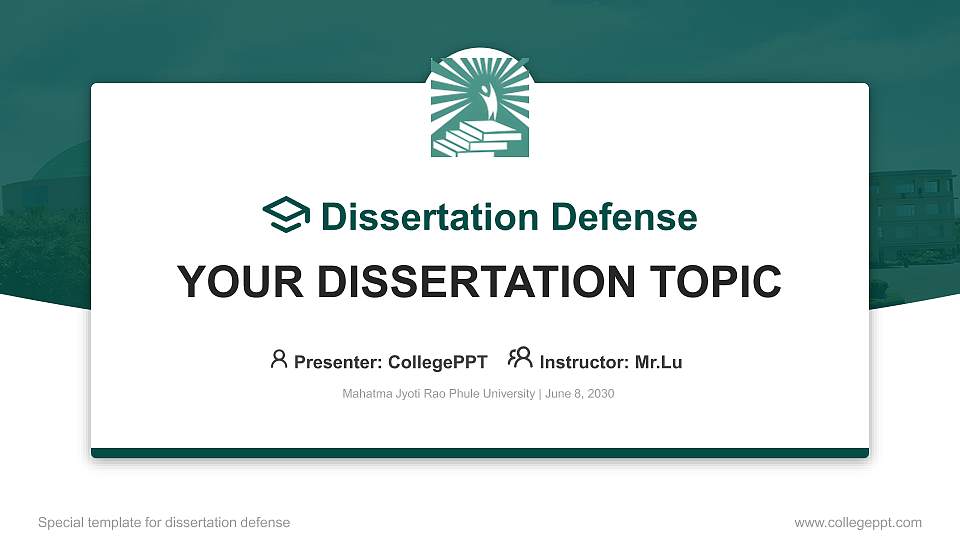 Dissertation Defense

YOUR DISSERTATION TOPIC

Presenter: CollegePPT Instructor: Mr.Lu

Mahatma Jyoti Rao Phule University | June 8, 2030

Special template for dissertation defense

www.collegeppt.com